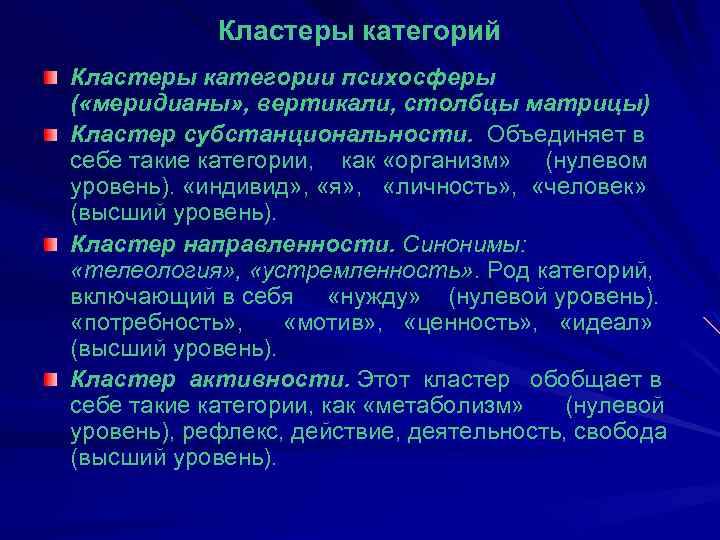 Кластеры категорий

Кластеры категории психосферы («меридианы», вертикали, столбцы матрицы)

Кластер субстанциональности. Объединяет в себе такие категории, как «организм» (нулевом уровень). «индивид», «я», «личность», «человек» (высший уровень).

Кластер направленности. Синонимы: «телеология», «устремленность». Род категорий, включающий в себя «нужду» (нулевой уровень). «потребность», «мотив», «ценность», «идеал» (высший уровень).

Кластер активности. Этот кластер обобщает в себе такие категории, как «метаболизм» (нулевой уровень), рефлекс, действие, деятельность, свобода (высший уровень).